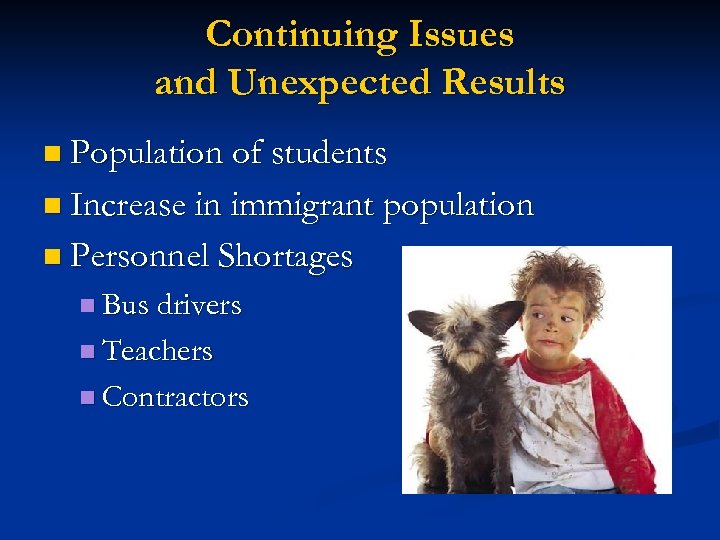 Continuing Issues and Unexpected Results

- Population of students
- Increase in immigrant population
- Personnel Shortages
  - Bus drivers
  - Teachers
  - Contractors